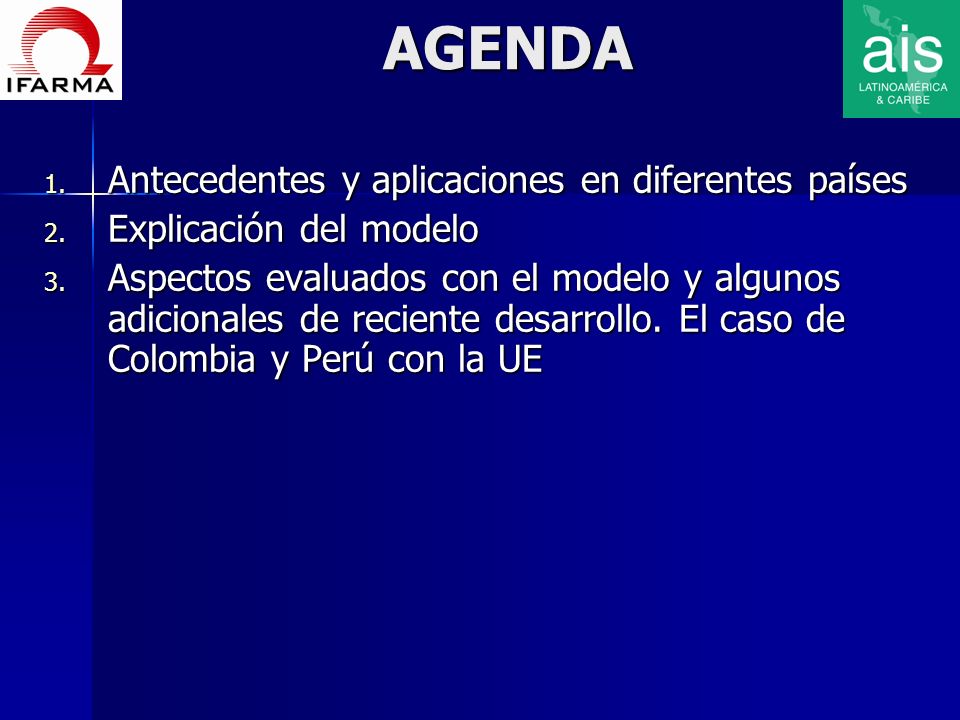 IFARMA

AGENDA

ais
LATINOAMÉRICA & CARIBE

1. Antecedentes y aplicaciones en diferentes países
2. Explicación del modelo
3. Aspectos evaluados con el modelo y algunos adicionales de reciente desarrollo. El caso de Colombia y Perú con la UE